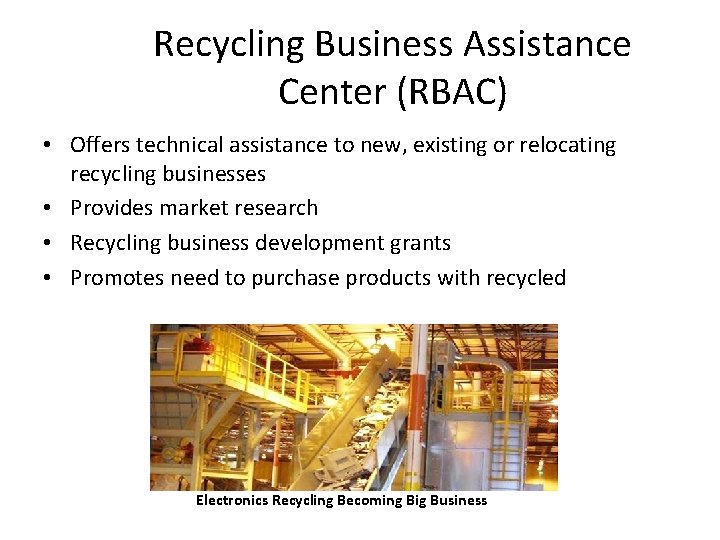 Recycling Business Assistance Center (RBAC)

• Offers technical assistance to new, existing or relocating recycling businesses
• Provides market research
• Recycling business development grants
• Promotes need to purchase products with recycled

Electronics Recycling Becoming Big Business